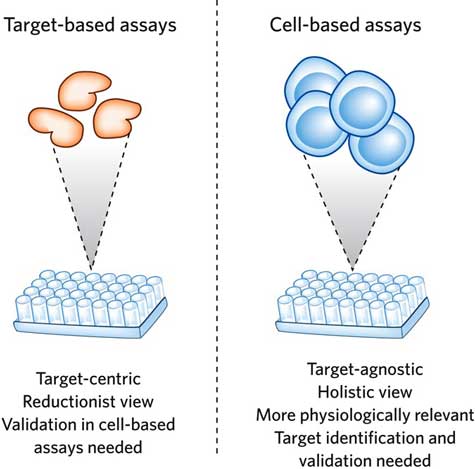 Target-based assays

Target-centric
Reductionist view
Validation in cell-based assays needed

Cell-based assays

Target-agnostic
Holistic view
More physiologically relevant
Target identification and validation needed